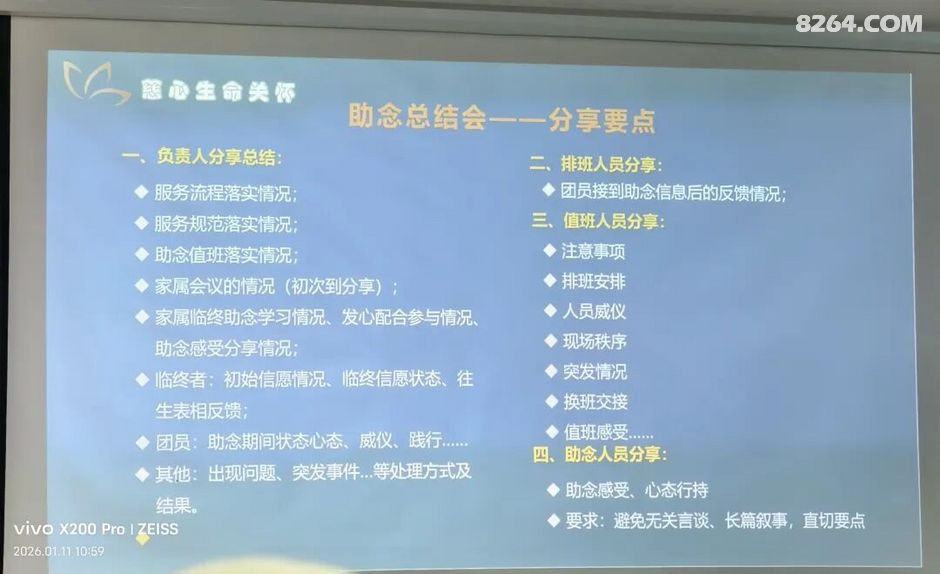 8264.COM

慈心生命关怀

助念总结会——分享要点

一、负责人分享总结：

◆ 服务流程落实情况；

◆ 服务规范落实情况；

◆ 助念值班落实情况；

◆ 家属会议的情况（初次到分享）；

◆ 家属临终助念学习情况、发心配合参与情况、助念感受分享情况；

◆ 临终者：初始信愿情况、临终信愿状态、往生表相反馈；

◆ 团员：助念期间状态心态、威仪、践行......

◆ 其他：出现问题、突发事件...等处理方式及结果。

二、排班人员分享：

◆ 团员接到助念信息后的反馈情况；

三、值班人员分享：

◆ 注意事项

◆ 排班安排

◆ 人员威仪

◆ 现场秩序

◆ 突发情况

◆ 换班交接

◆ 值班感受......

四、助念人员分享：

◆ 助念感受、心态行持

◆ 要求：避免无关言谈、长篇叙事，直切要点

vivo X200 Pro | ZEISS
2026.01.11 10:59